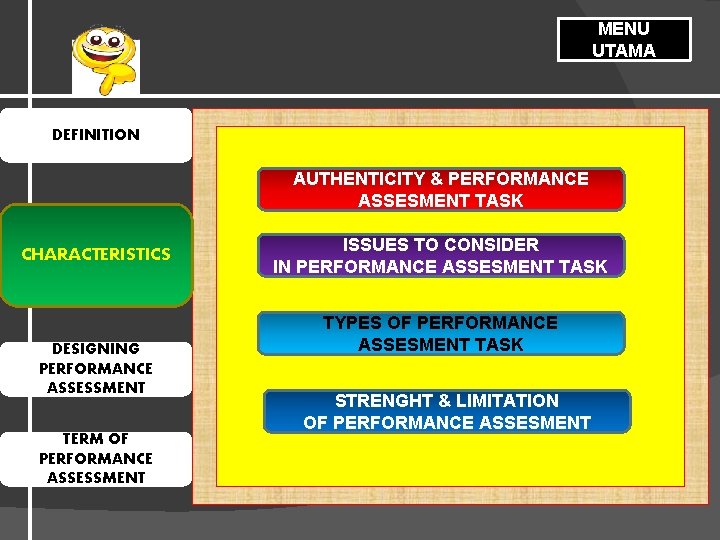 MENU
UTAMA

DEFINITION

CHARACTERISTICS

DESIGNING PERFORMANCE ASSESSMENT

TERM OF PERFORMANCE ASSESSMENT

AUTHENTICITY & PERFORMANCE ASSESMENT TASK

ISSUES TO CONSIDER IN PERFORMANCE ASSESMENT TASK

TYPES OF PERFORMANCE ASSESMENT TASK

STRENGHT & LIMITATION OF PERFORMANCE ASSESMENT